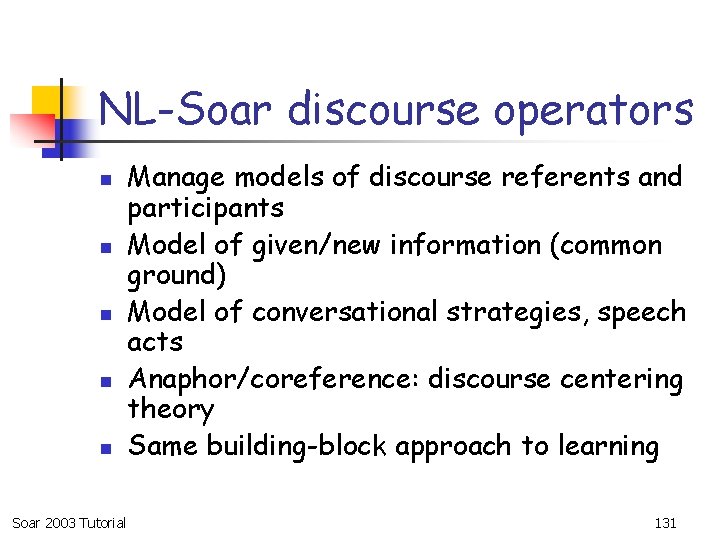 NL-Soar discourse operators

- Manage models of discourse referents and participants
- Model of given/new information (common ground)
- Model of conversational strategies, speech acts
- Anaphor/coreference: discourse centering theory
- Same building-block approach to learning

Soar 2003 Tutorial

131